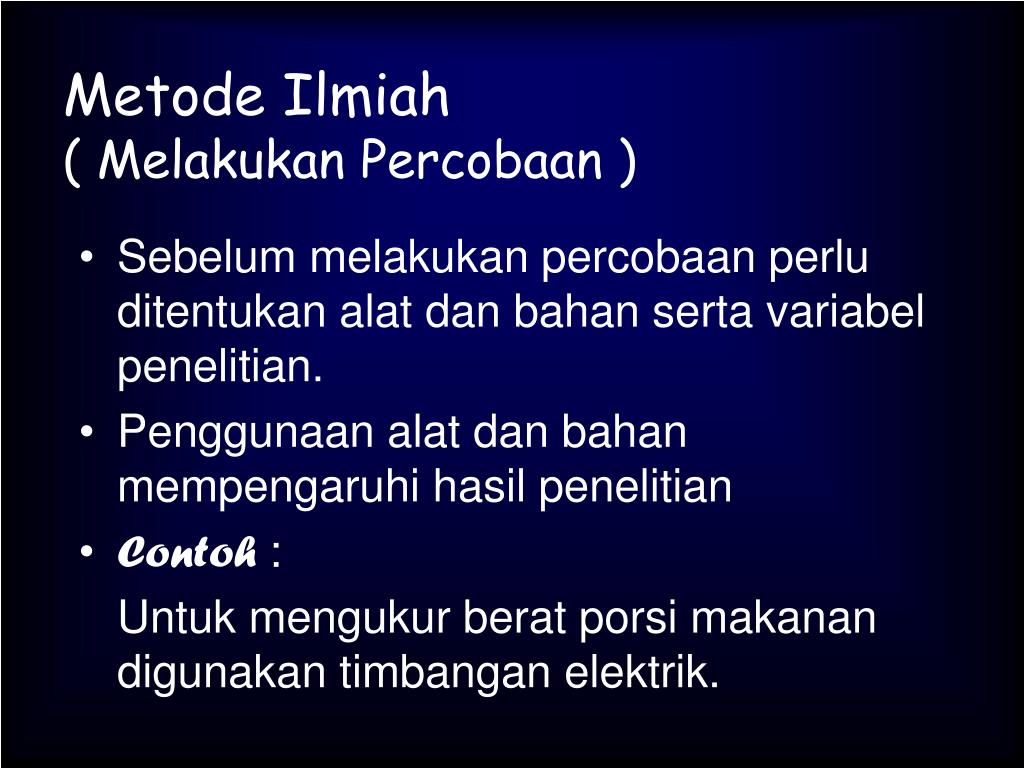 Metode Ilmiah
( Melakukan Percobaan )

• Sebelum melakukan percobaan perlu ditentukan alat dan bahan serta variabel penelitian.
• Penggunaan alat dan bahan mempengaruhi hasil penelitian
• Contoh :
Untuk mengukur berat porsi makanan digunakan timbangan elektrik.